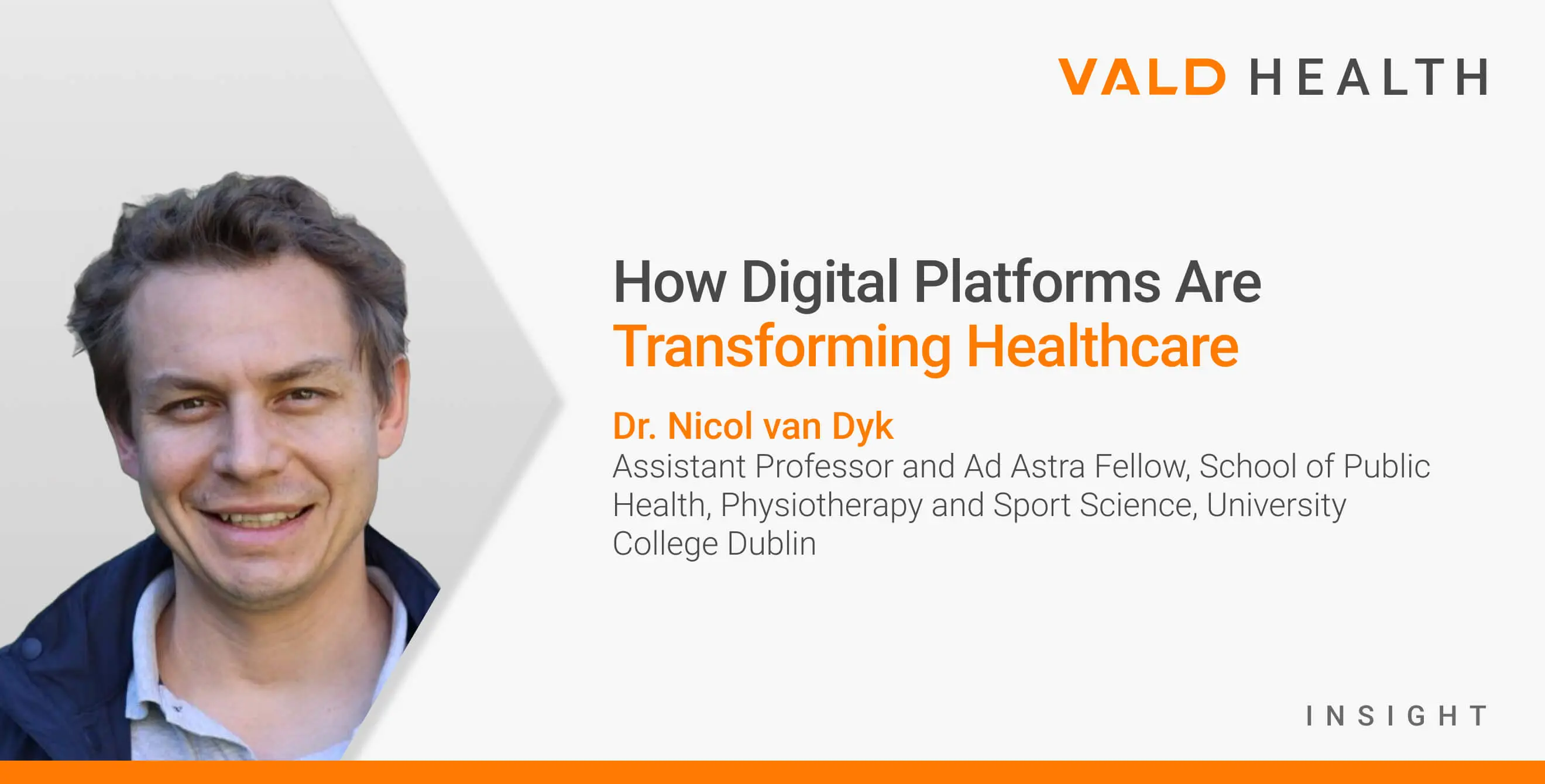 VALD HEALTH

How Digital Platforms Are Transforming Healthcare

Dr. Nicol van Dyk
Assistant Professor and Ad Astra Fellow, School of Public Health, Physiotherapy and Sport Science, University College Dublin

INSIGHT